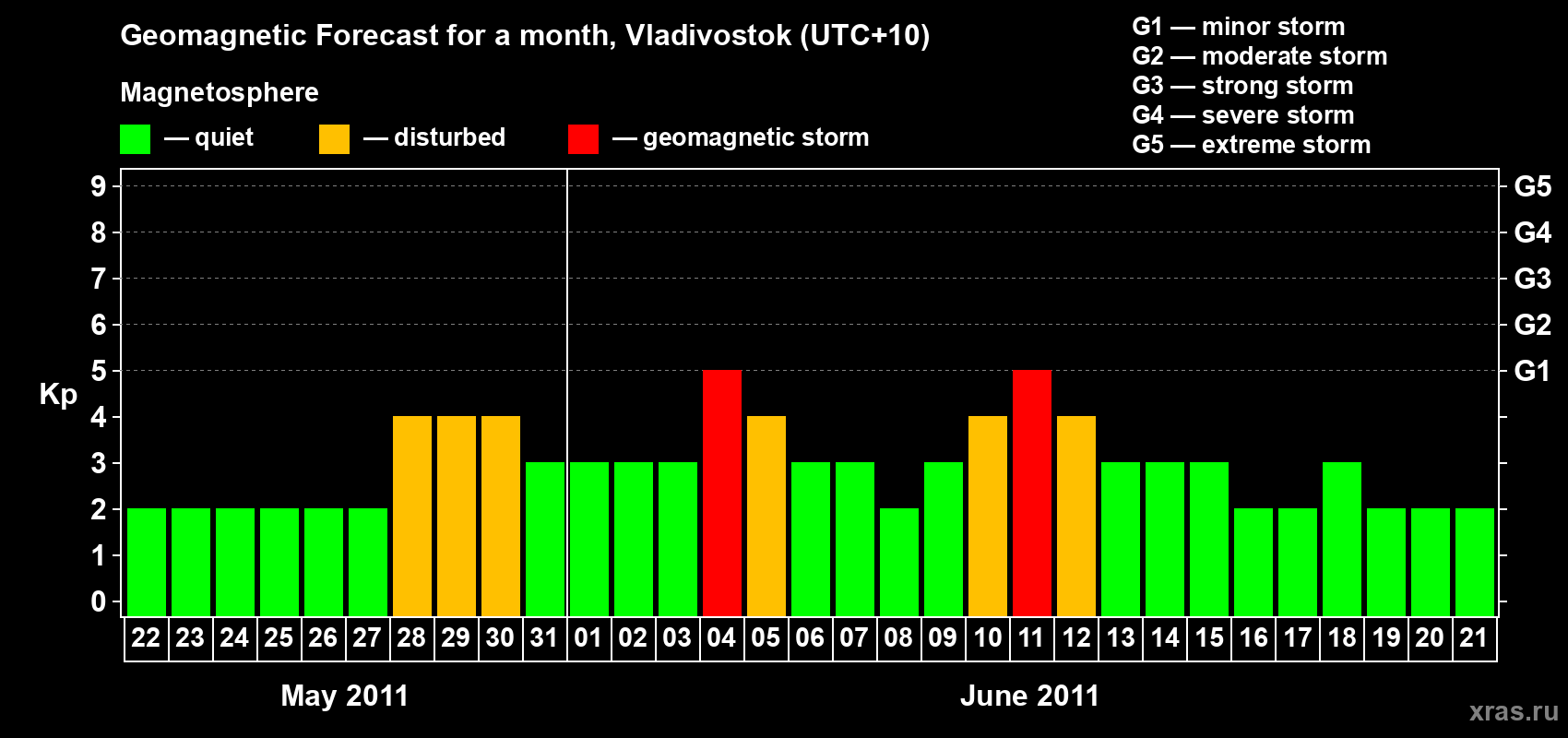 Geomagnetic Forecast for a month, Vladivostok (UTC+10)

Magnetosphere

— quiet — disturbed — geomagnetic storm

G1 — minor storm
G2 — moderate storm
G3 — strong storm
G4 — severe storm
G5 — extreme storm

Kp

9
8
7
6
5
4
3
2
1
0

G5
G4
G3
G2
G1

22 23 24 25 26 27 28 29 30 31 01 02 03 04 05 06 07 08 09 10 11 12 13 14 15 16 17 18 19 20 21

May 2011

June 2011

xras.ru